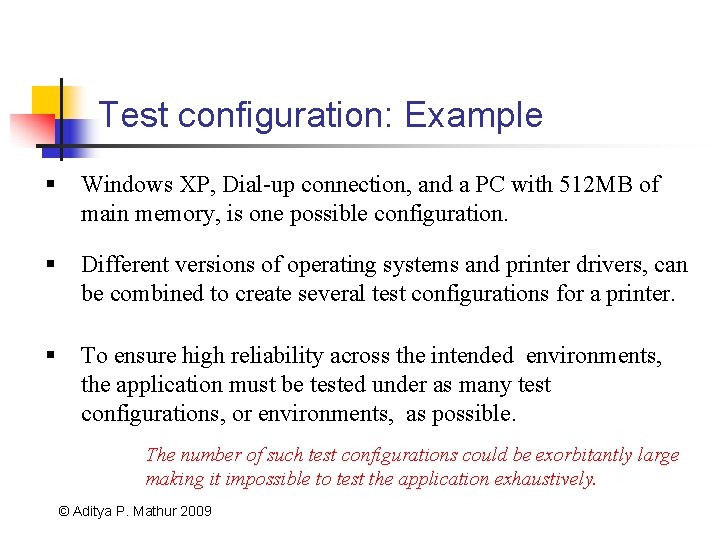 Test configuration: Example

▪ Windows XP, Dial-up connection, and a PC with 512MB of main memory, is one possible configuration.

▪ Different versions of operating systems and printer drivers, can be combined to create several test configurations for a printer.

▪ To ensure high reliability across the intended environments, the application must be tested under as many test configurations, or environments, as possible.

The number of such test configurations could be exorbitantly large making it impossible to test the application exhaustively.

© Aditya P. Mathur 2009